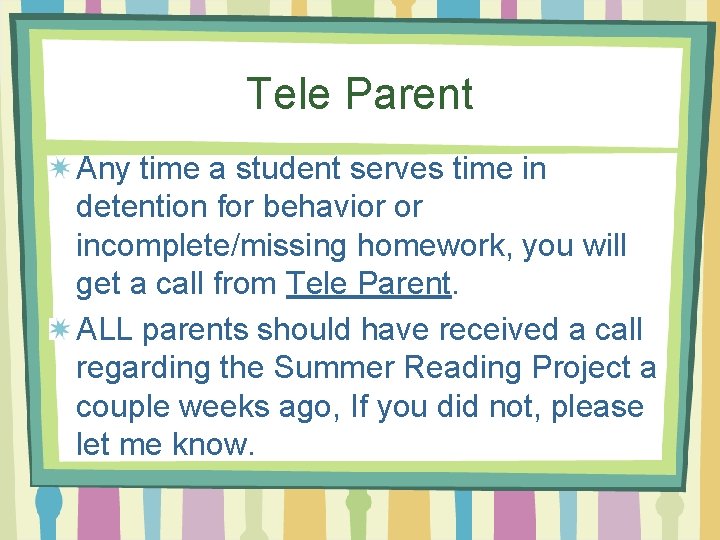 Tele Parent

Any time a student serves time in detention for behavior or incomplete/missing homework, you will get a call from Tele Parent.

ALL parents should have received a call regarding the Summer Reading Project a couple weeks ago, If you did not, please let me know.